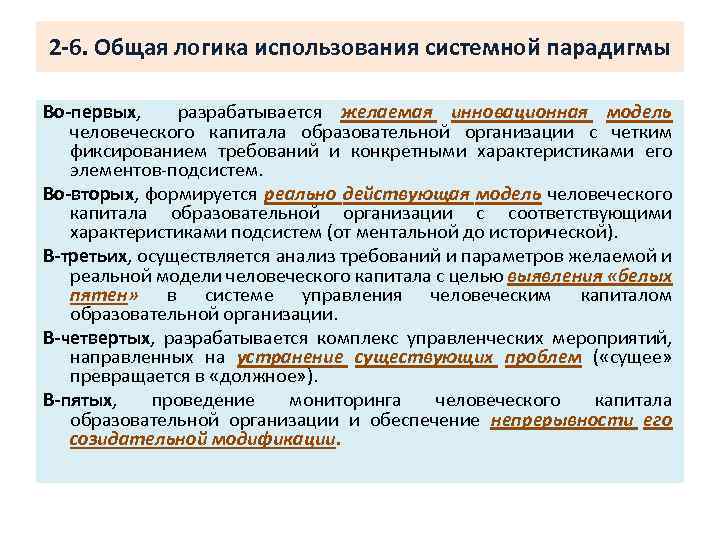 2-6. Общая логика использования системной парадигмы

Во-первых, разрабатывается желаемая инновационная модель человеческого капитала образовательной организации с четким фиксированием требований и конкретными характеристиками его элементов-подсистем.

Во-вторых, формируется реально действующая модель человеческого капитала образовательной организации с соответствующими характеристиками подсистем (от ментальной до исторической).

В-третьих, осуществляется анализ требований и параметров желаемой и реальной модели человеческого капитала с целью выявления «белых пятен» в системе управления человеческим капиталом образовательной организации.

В-четвертых, разрабатывается комплекс управленческих мероприятий, направленных на устранение существующих проблем («сущее» превращается в «должное»).

В-пятых, проведение мониторинга человеческого капитала образовательной организации и обеспечение непрерывности его созидательной модификации.